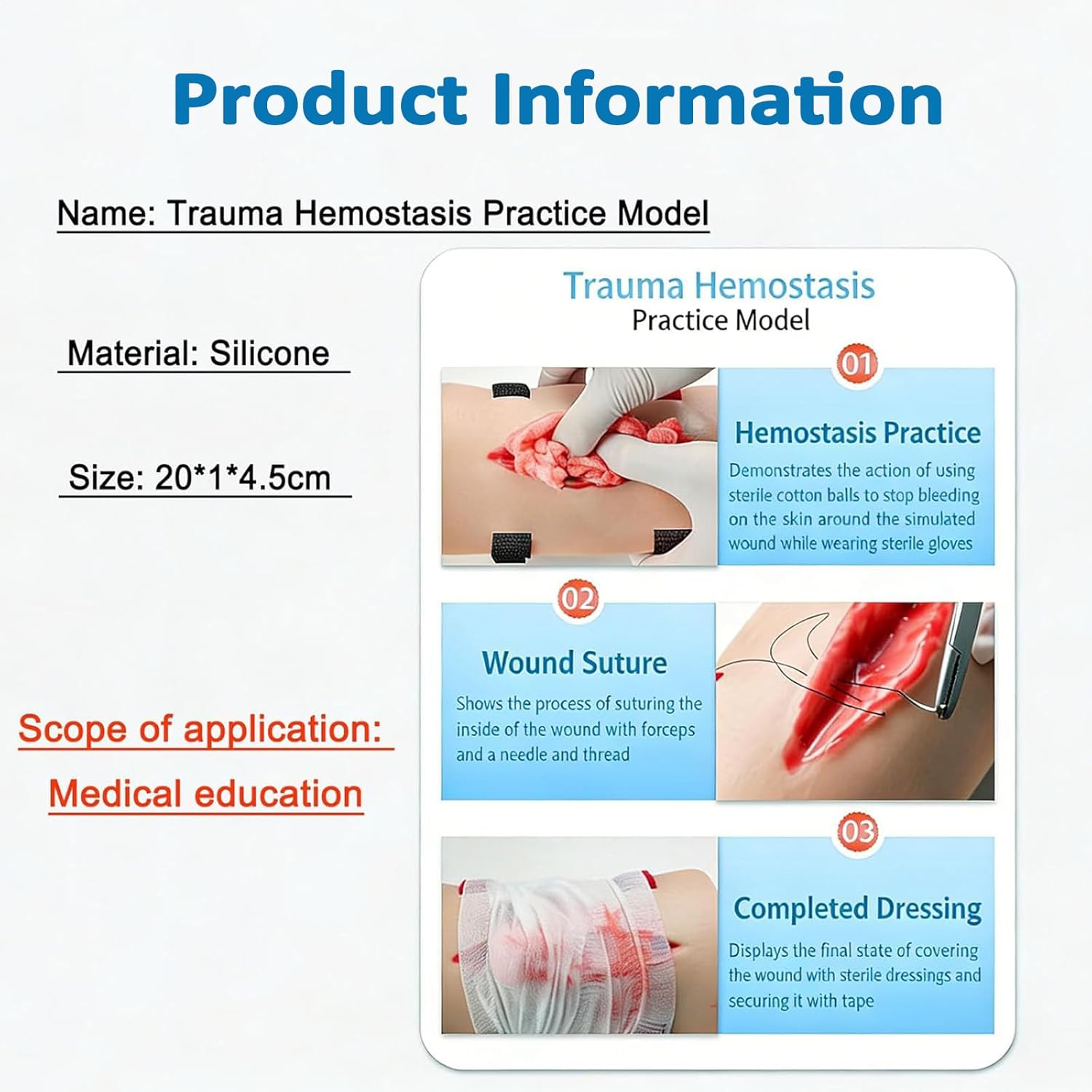 Product Information

Name: Trauma Hemostasis Practice Model

Material: Silicone

Size: 20*1*4.5cm

Scope of application:

Medical education

Trauma Hemostasis
Practice Model

01

Hemostasis Practice

Demonstrates the action of using sterile cotton balls to stop bleeding on the skin around the simulated wound while wearing sterile gloves

02

Wound Suture

Shows the process of suturing the inside of the wound with forceps and a needle and thread

03

Completed Dressing

Displays the final state of covering the wound with sterile dressings and securing it with tape